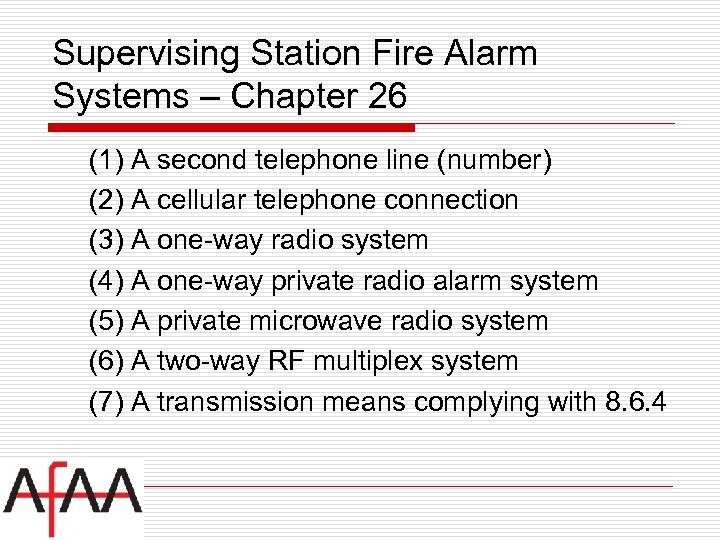 Supervising Station Fire Alarm Systems – Chapter 26

(1) A second telephone line (number)
(2) A cellular telephone connection
(3) A one-way radio system
(4) A one-way private radio alarm system
(5) A private microwave radio system
(6) A two-way RF multiplex system
(7) A transmission means complying with 8.6.4

AfAA